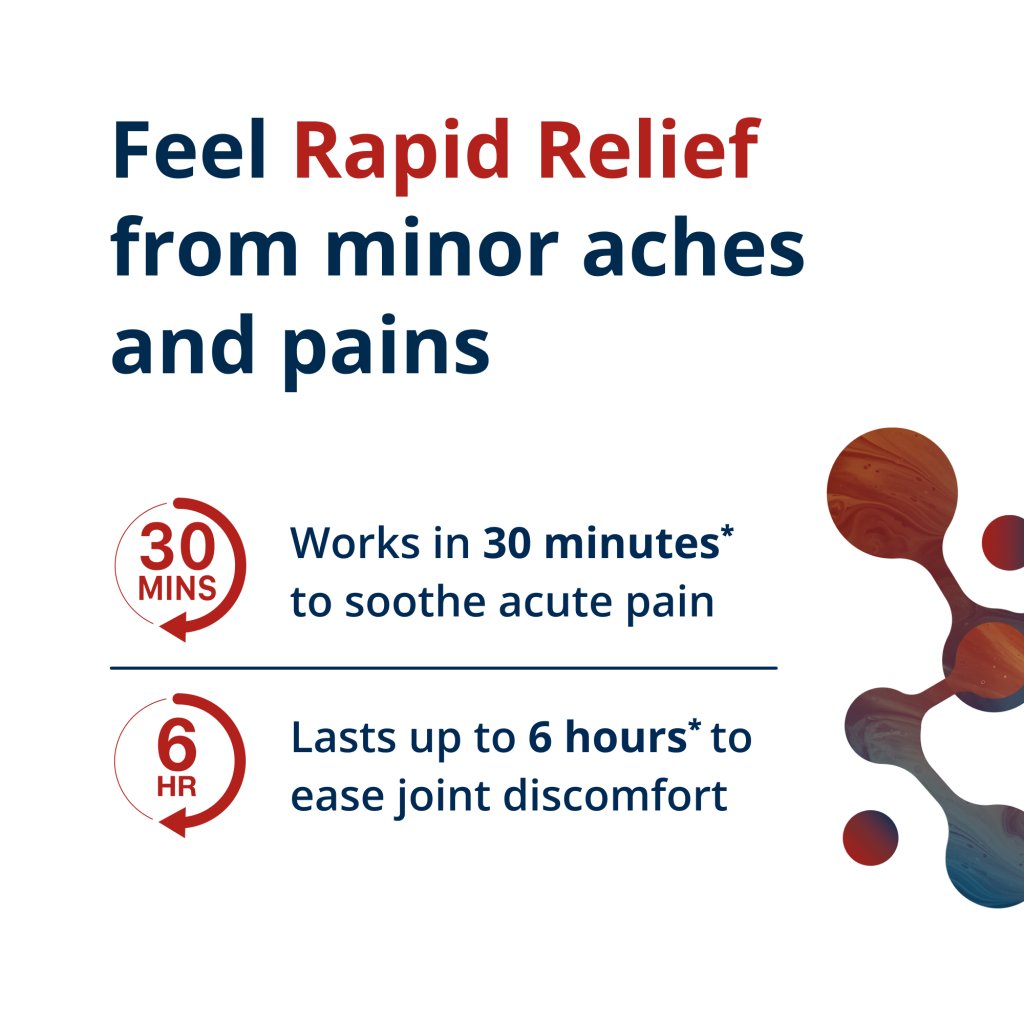 Feel Rapid Relief from minor aches and pains

30 MINS

Works in 30 minutes* to soothe acute pain

6 HR

Lasts up to 6 hours* to ease joint discomfort